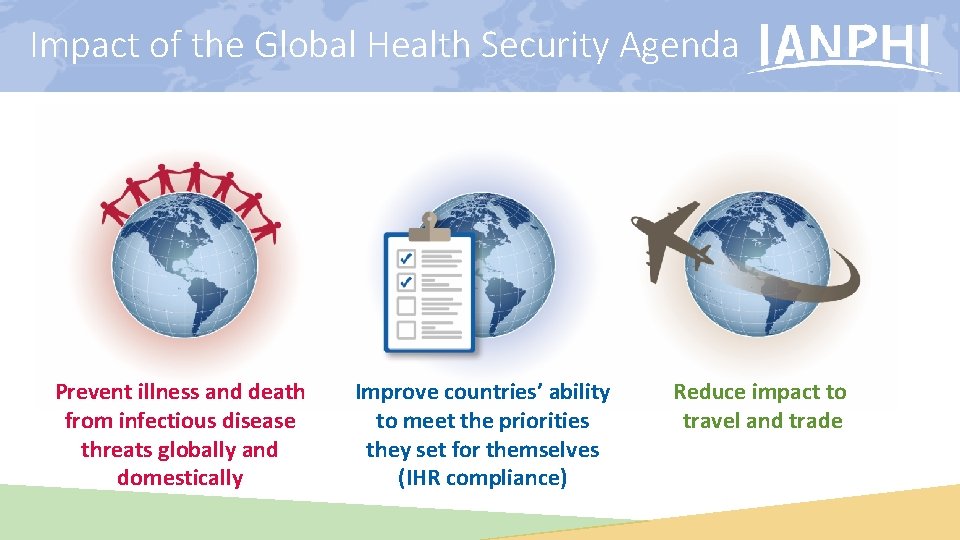 Impact of the Global Health Security Agenda

IANPHI

Prevent illness and death from infectious disease threats globally and domestically

Improve countries' ability to meet the priorities they set for themselves (IHR compliance)

Reduce impact to travel and trade